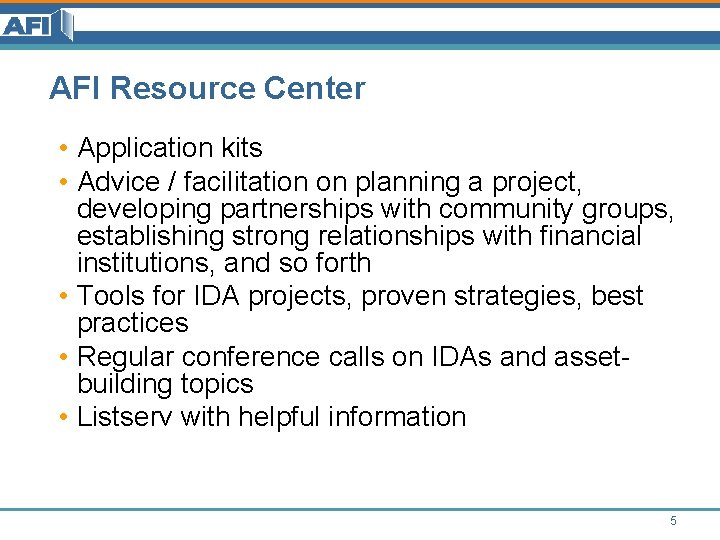 AFI

AFI Resource Center

• Application kits
• Advice / facilitation on planning a project, developing partnerships with community groups, establishing strong relationships with financial institutions, and so forth
• Tools for IDA projects, proven strategies, best practices
• Regular conference calls on IDAs and asset-building topics
• Listserv with helpful information

5